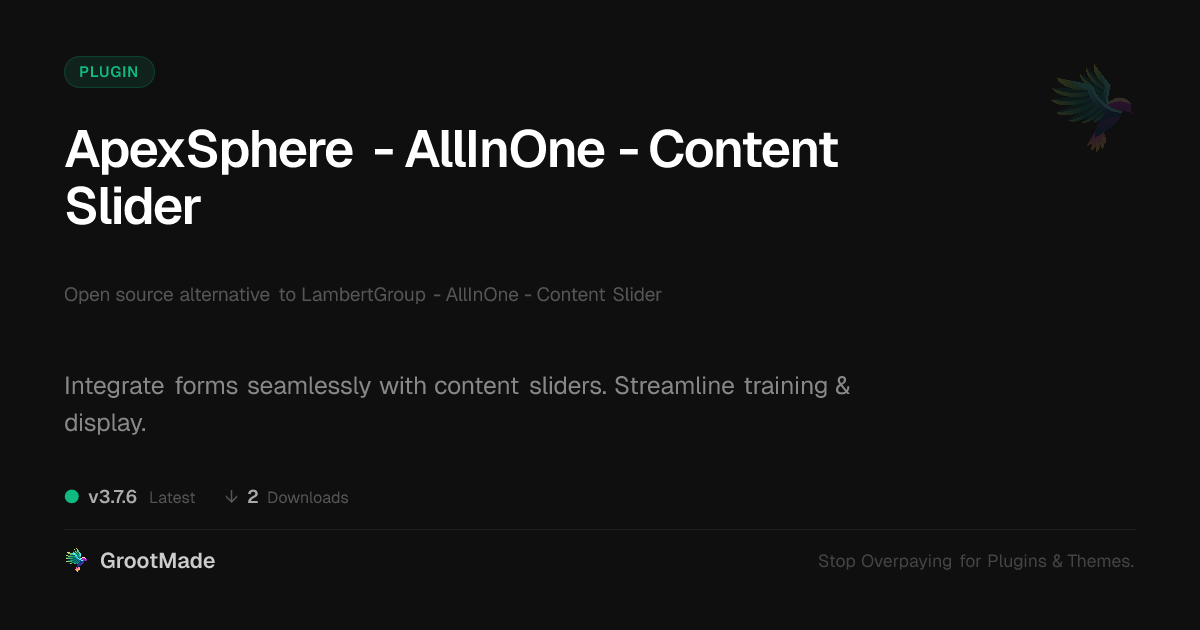 PLUGIN

ApexSphere - AllInOne - Content Slider

Open source alternative to LambertGroup - AllInOne - Content Slider

Integrate forms seamlessly with content sliders. Streamline training & display.

v3.7.6 Latest ↓ 2 Downloads

GrootMade

Stop Overpaying for Plugins & Themes.